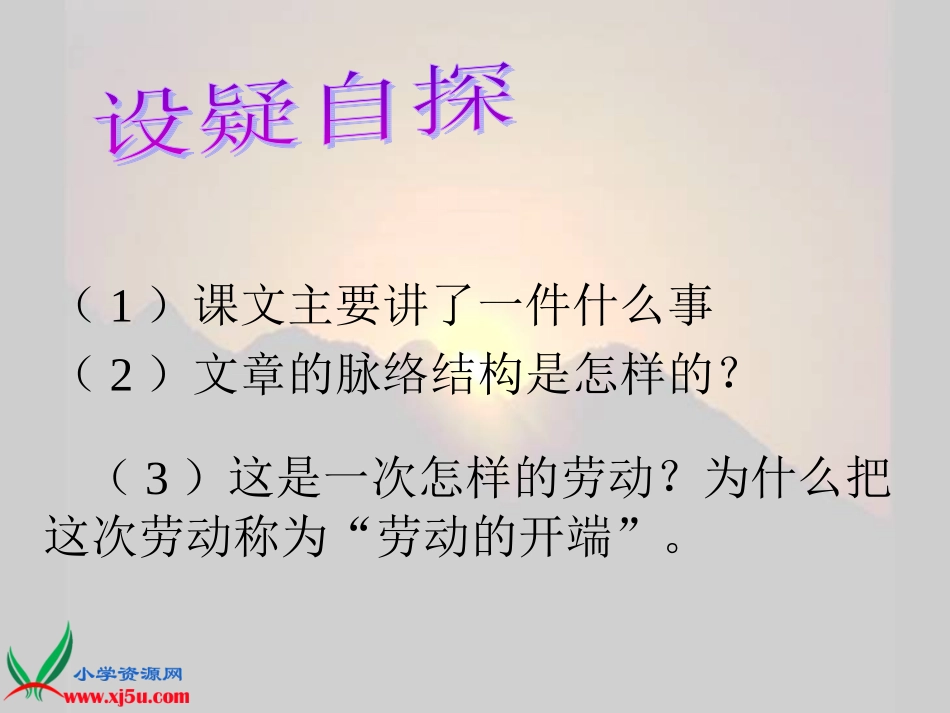 设疑自探

（1）课文主要讲了一件什么事

（2）文章的脉络结构是怎样的？

（3）这是一次怎样的劳动？为什么把这次劳动称为“劳动的开端”。

小学资源网
www.xj5u.com